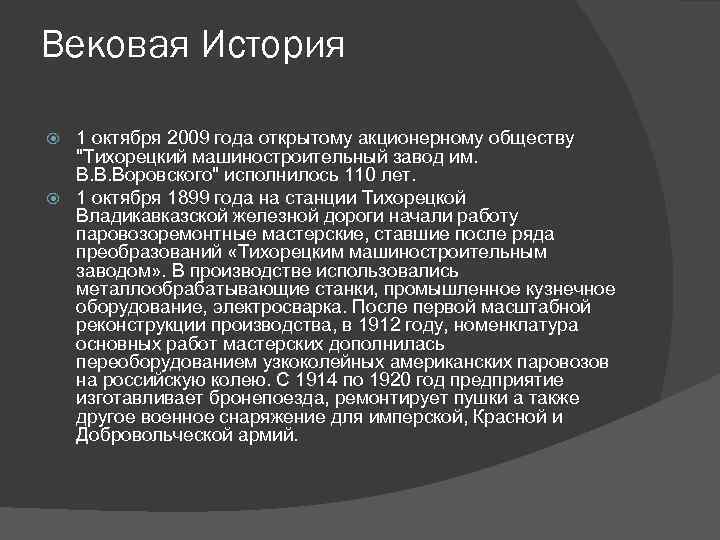 Вековая История

1 октября 2009 года открытому акционерному обществу "Тихорецкий машиностроительный завод им. В.В.Воровского" исполнилось 110 лет.

1 октября 1899 года на станции Тихорецкой Владикавказской железной дороги начали работу паровозоремонтные мастерские, ставшие после ряда преобразований «Тихорецким машиностроительным заводом». В производстве использовались металлообрабатывающие станки, промышленное кузнечное оборудование, электросварка. После первой масштабной реконструкции производства, в 1912 году, номенклатура основных работ мастерских дополнилась переоборудованием узкоколейных американских паровозов на российскую колею. С 1914 по 1920 год предприятие изготавливает бронепоезда, ремонтирует пушки а также другое военное снаряжение для имперской, Красной и Добровольческой армий.